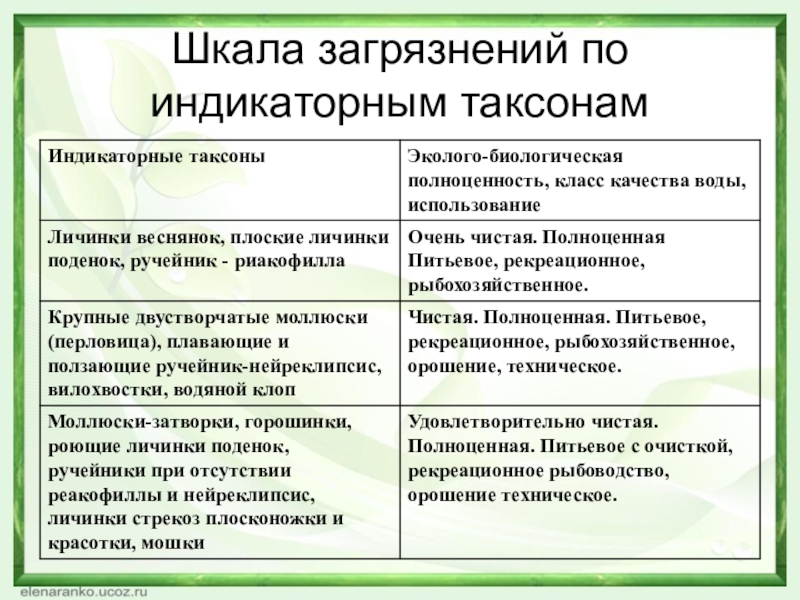 Шкала загрязнений по индикаторным таксонам

| Индикаторные таксоны | Эколого-биологическая полноценность, класс качества воды, использование |
|---|---|
| Личинки веснянок, плоские личинки поденок, ручейник - риакофилла | Очень чистая. Полноценная Питьевое, рекреационное, рыбохозяйственное. |
| Крупные двустворчатые моллюски (перловица), плавающие и ползающие ручейник-нейреклипсис, вилохвостки, водяной клоп | Чистая. Полноценная. Питьевое, рекреационное, рыбохозяйственное, орошение, техническое. |
| Моллюски-затворки, горошинки, роющие личинки поденок, ручейники при отсутствии реакофиллы и нейреклипсис, личинки стрекоз плосконожки и красотки, мошки | Удовлетворительно чистая. Полноценная. Питьевое с очисткой, рекреационное рыбоводство, орошение техническое. |

elenaranko.ucoz.ru